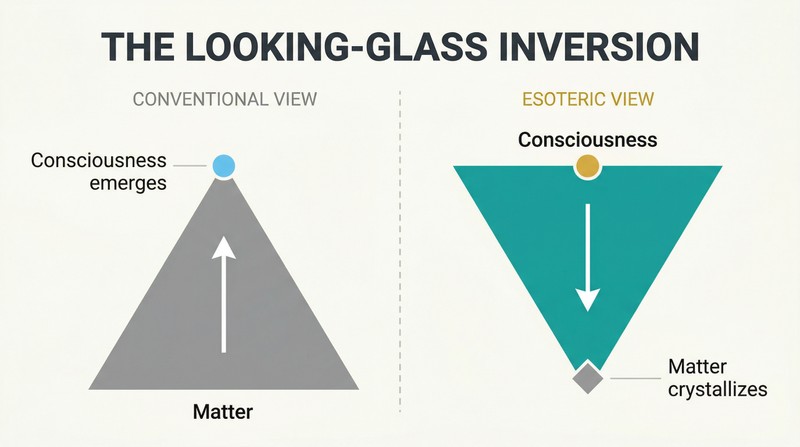 THE LOOKING-GLASS INVERSION

CONVENTIONAL VIEW

Consciousness emerges

Matter

ESOTERIC VIEW

Consciousness

Matter crystallizes